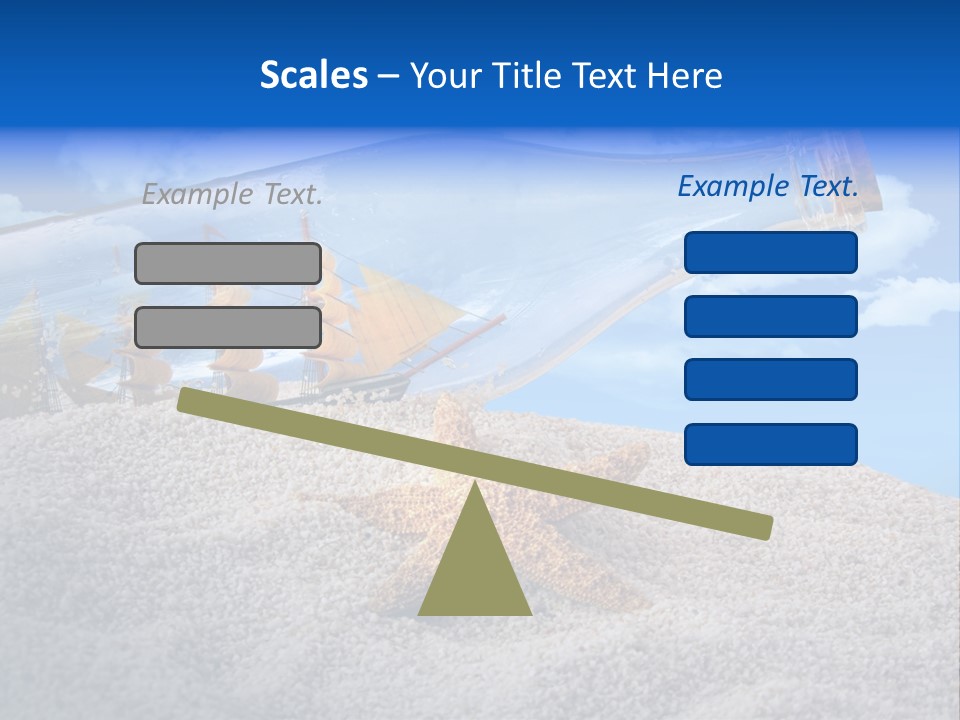 Scales – Your Title Text Here

Example Text.

Example Text.